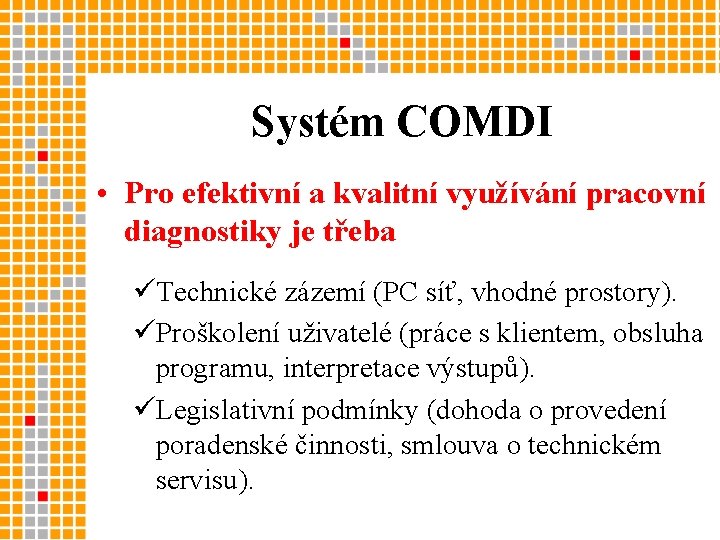 Systém COMDI

• Pro efektivní a kvalitní využívání pracovní diagnostiky je třeba

✓Technické zázemí (PC síť, vhodné prostory).

✓Proškolení uživatelé (práce s klientem, obsluha programu, interpretace výstupů).

✓Legislativní podmínky (dohoda o provedení poradenské činnosti, smlouva o technickém servisu).